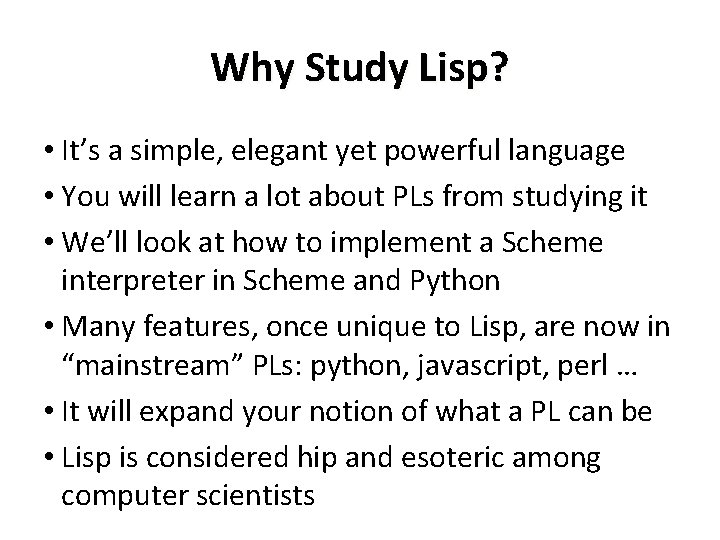 Why Study Lisp?

• It's a simple, elegant yet powerful language
• You will learn a lot about PLs from studying it
• We'll look at how to implement a Scheme interpreter in Scheme and Python
• Many features, once unique to Lisp, are now in "mainstream" PLs: python, javascript, perl …
• It will expand your notion of what a PL can be
• Lisp is considered hip and esoteric among computer scientists